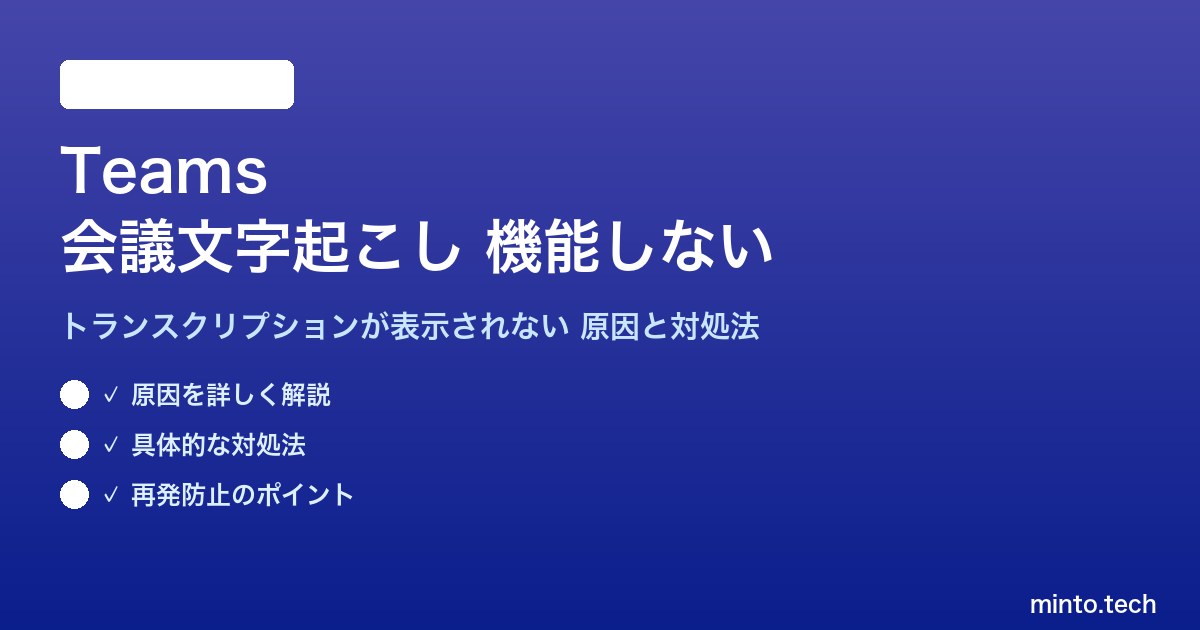 Teams
会議文字起こし 機能しない

トランスクリプションが表示されない 原因と対処法

✓ 原因を詳しく解説

✓ 具体的な対処法

✓ 再発防止のポイント

minto.tech